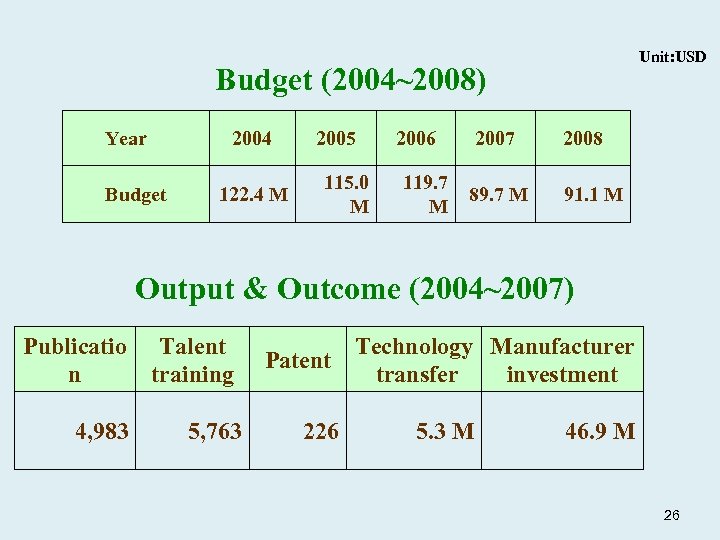 Unit:USD

Budget (2004~2008)

| Year | 2004 | 2005 | 2006 | 2007 | 2008 |
|---|---|---|---|---|---|
| Budget | 122.4 M | 115.0 M | 119.7 M | 89.7 M | 91.1 M |

Output & Outcome (2004~2007)

| Publication | Talent training | Patent | Technology transfer | Manufacturer investment |
|---|---|---|---|---|
| 4,983 | 5,763 | 226 | 5.3 M | 46.9 M |

26